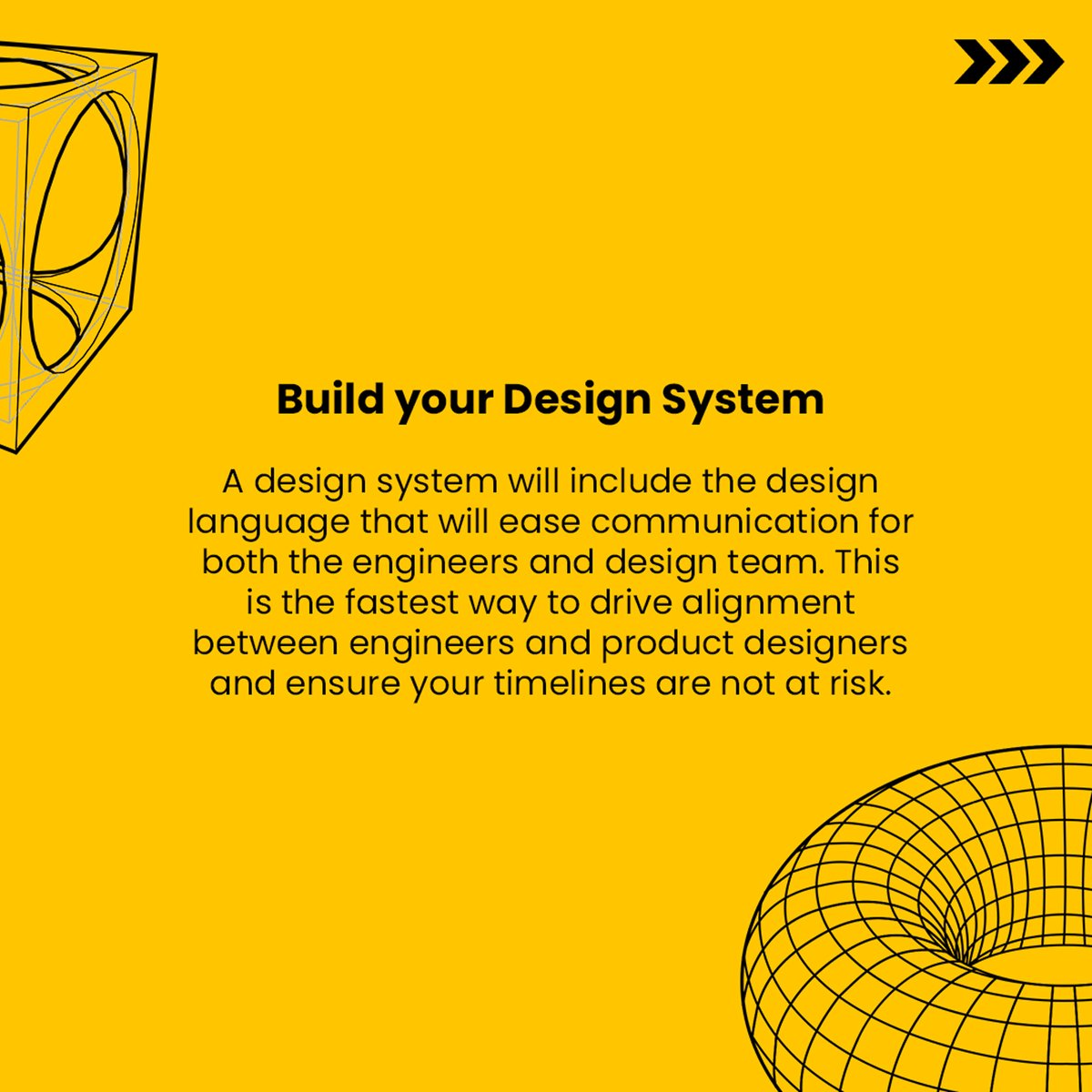 Build your Design System

A design system will include the design language that will ease communication for both the engineers and design team. This is the fastest way to drive alignment between engineers and product designers and ensure your timelines are not at risk.